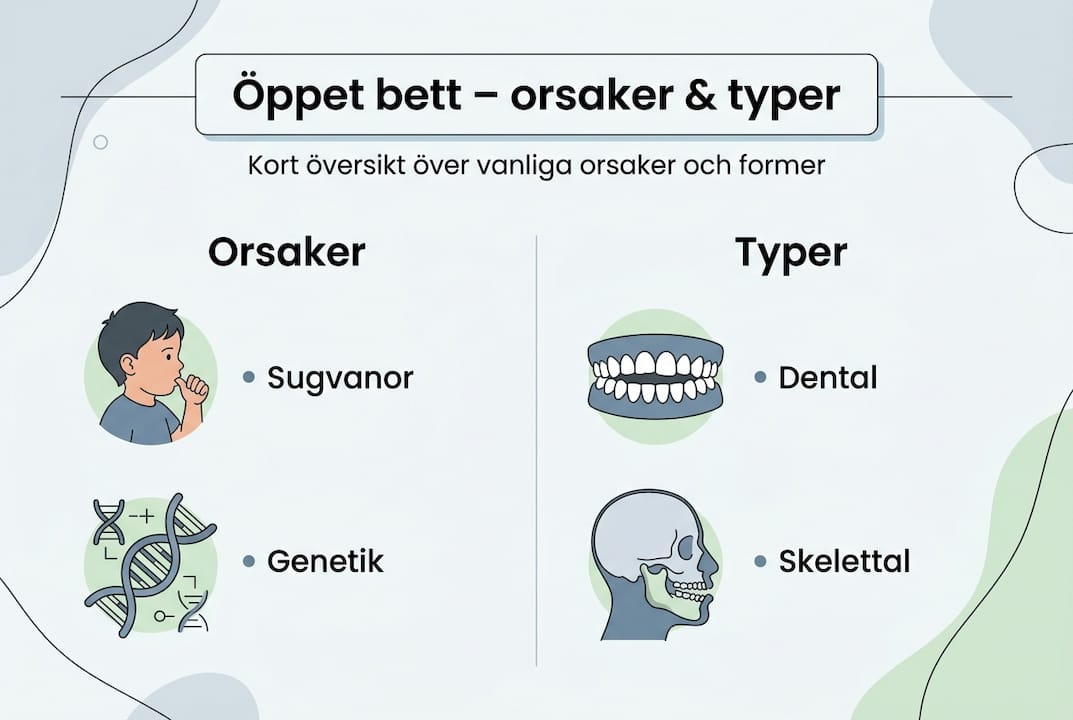 Öppet bett – orsaker & typer

Kort översikt över vanliga orsaker och former

Orsaker

• Sugvanor

• Genetik

Typer

• Dental

• Skelettal